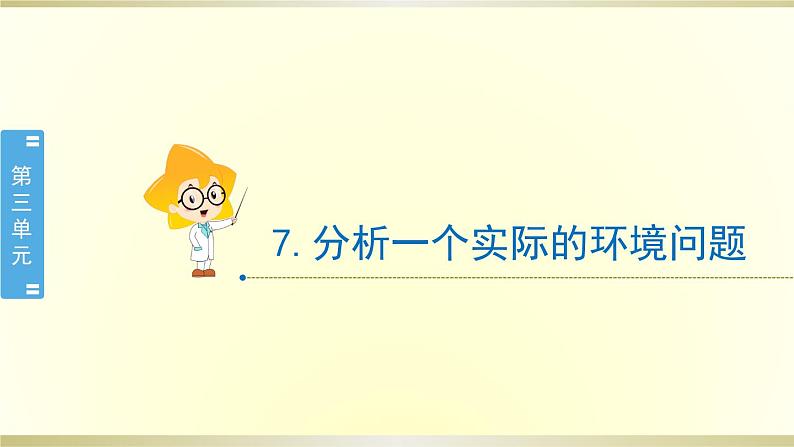 第三单元

7. 分析一个实际的环境问题